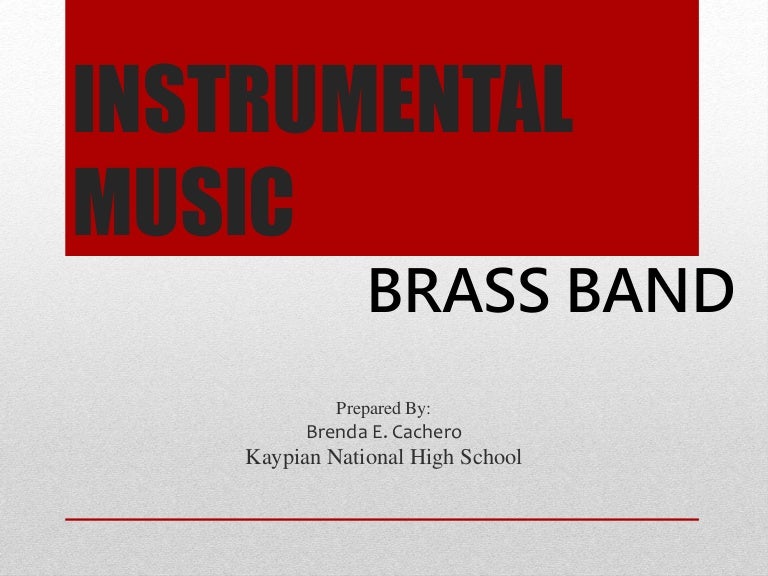 INSTRUMENTAL MUSIC

BRASS BAND

Prepared By:
Brenda E. Cachero
Kaypian National High School